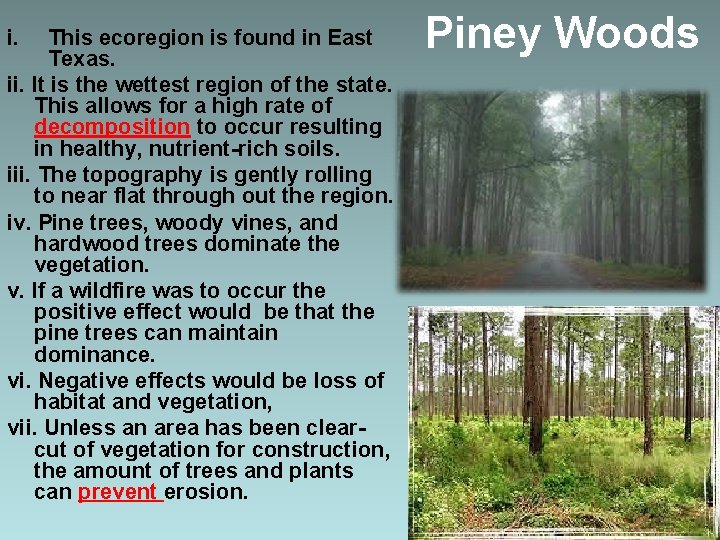 Piney Woods

i. This ecoregion is found in East Texas.

ii. It is the wettest region of the state. This allows for a high rate of decomposition to occur resulting in healthy, nutrient-rich soils.

iii. The topography is gently rolling to near flat through out the region.

iv. Pine trees, woody vines, and hardwood trees dominate the vegetation.

v. If a wildfire was to occur the positive effect would be that the pine trees can maintain dominance.

vi. Negative effects would be loss of habitat and vegetation,

vii. Unless an area has been clear-cut of vegetation for construction, the amount of trees and plants can prevent erosion.